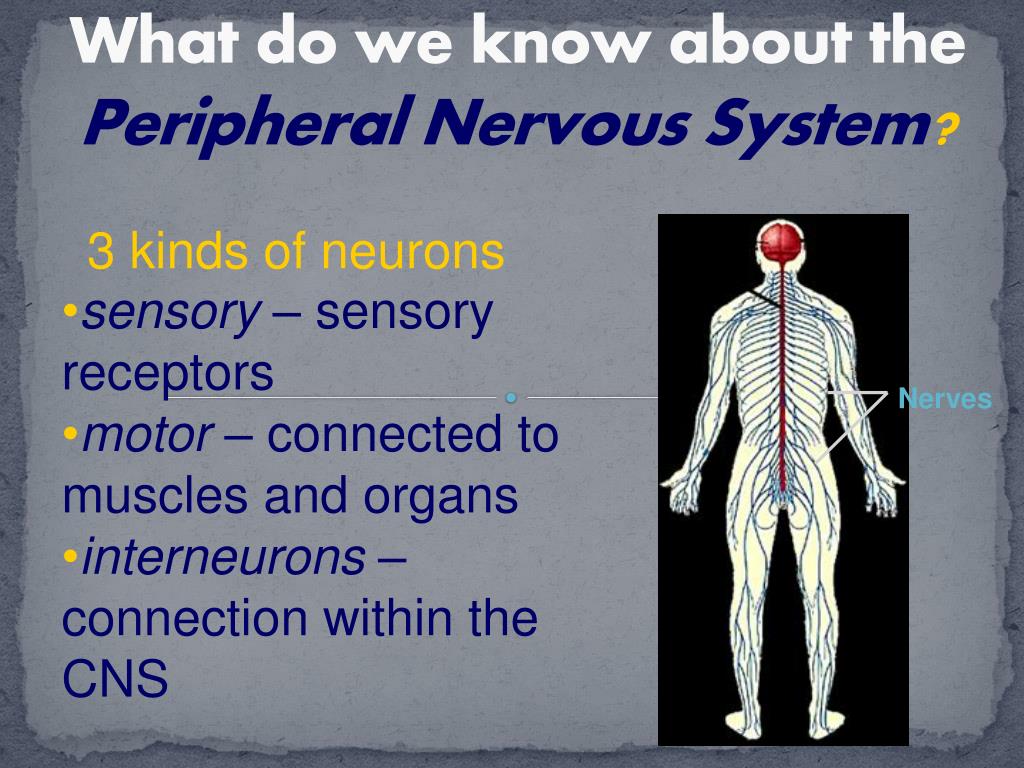 What do we know about the Peripheral Nervous System?

3 kinds of neurons
•sensory – sensory receptors
•motor – connected to muscles and organs
•interneurons – connection within the CNS

Nerves